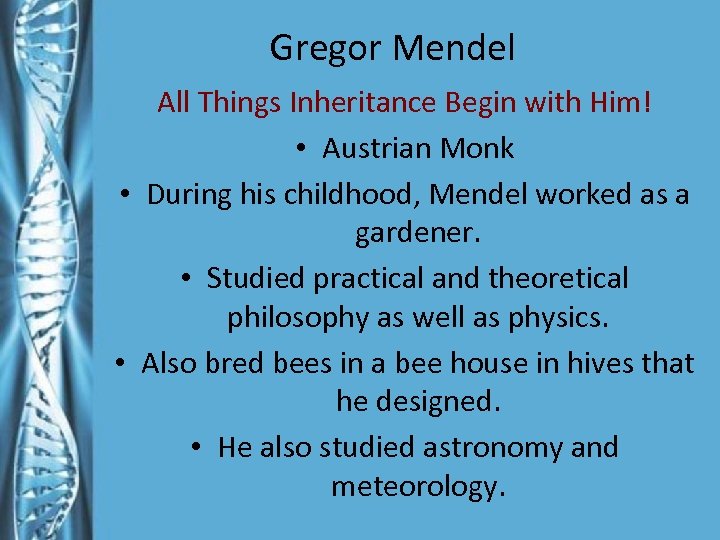 Gregor Mendel

All Things Inheritance Begin with Him!

• Austrian Monk
• During his childhood, Mendel worked as a gardener.
• Studied practical and theoretical philosophy as well as physics.
• Also bred bees in a bee house in hives that he designed.
• He also studied astronomy and meteorology.